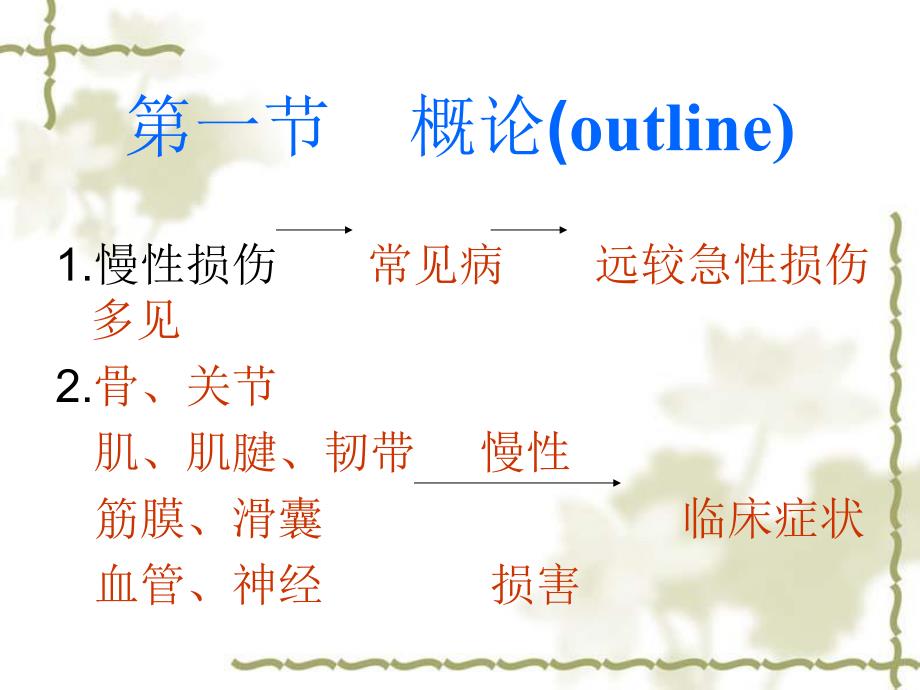 第一节　概论(outline)

1.慢性损伤　常见病　远较急性损伤多见

2.骨、关节
肌、肌腱、韧带　慢性
筋膜、滑囊　临床症状
血管、神经　损害